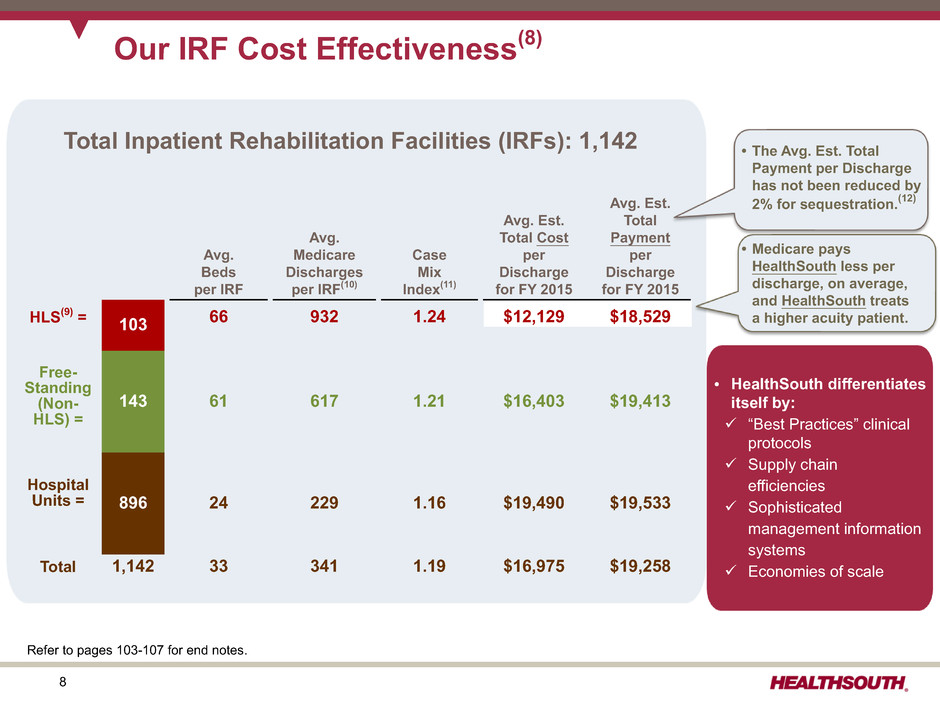 Our IRF Cost Effectiveness$^{(8)}$

Total Inpatient Rehabilitation Facilities (IRFs): 1,142

| | | Avg. Beds per IRF | Avg. Medicare Discharges per IRF$^{(10)}$ | Case Mix Index$^{(11)}$ | Avg. Est. Total Cost per Discharge for FY 2015 | Avg. Est. Total Payment per Discharge for FY 2015 |
|---|---|---|---|---|---|---|
| HLS$^{(9)}$ = | 103 | 66 | 932 | 1.24 | $12,129 | $18,529 |
| Free-Standing (Non-HLS) = | 143 | 61 | 617 | 1.21 | $16,403 | $19,413 |
| Hospital Units = | 896 | 24 | 229 | 1.16 | $19,490 | $19,533 |
| Total | 1,142 | 33 | 341 | 1.19 | $16,975 | $19,258 |

• The Avg. Est. Total Payment per Discharge has not been reduced by 2% for sequestration.$^{(12)}$

• Medicare pays HealthSouth less per discharge, on average, and HealthSouth treats a higher acuity patient.

• HealthSouth differentiates itself by:
✓ “Best Practices” clinical protocols
✓ Supply chain efficiencies
✓ Sophisticated management information systems
✓ Economies of scale

Refer to pages 103-107 for end notes.

8

HEALTHSOUTH.